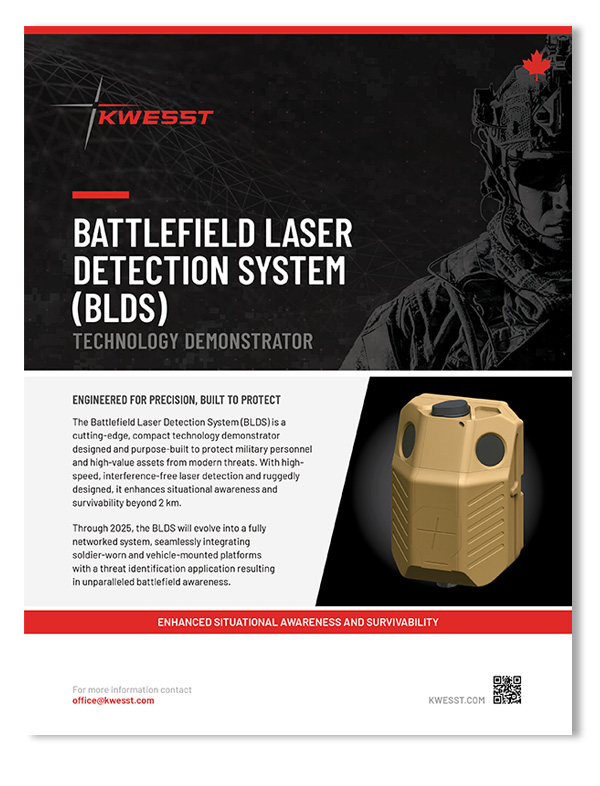 KWESST

BATTLEFIELD LASER DETECTION SYSTEM (BLDS)

TECHNOLOGY DEMONSTRATOR

ENGINEERED FOR PRECISION, BUILT TO PROTECT

The Battlefield Laser Detection System (BLDS) is a cutting-edge, compact technology demonstrator designed and purpose-built to protect military personnel and high-value assets from modern threats. With high-speed, interference-free laser detection and ruggedly designed, it enhances situational awareness and survivability beyond 2 km.

Through 2025, the BLDS will evolve into a fully networked system, seamlessly integrating soldier-worn and vehicle-mounted platforms with a threat identification application resulting in unparalleled battlefield awareness.

ENHANCED SITUATIONAL AWARENESS AND SURVIVABILITY

For more information contact
office@kwesst.com

KWESST.COM